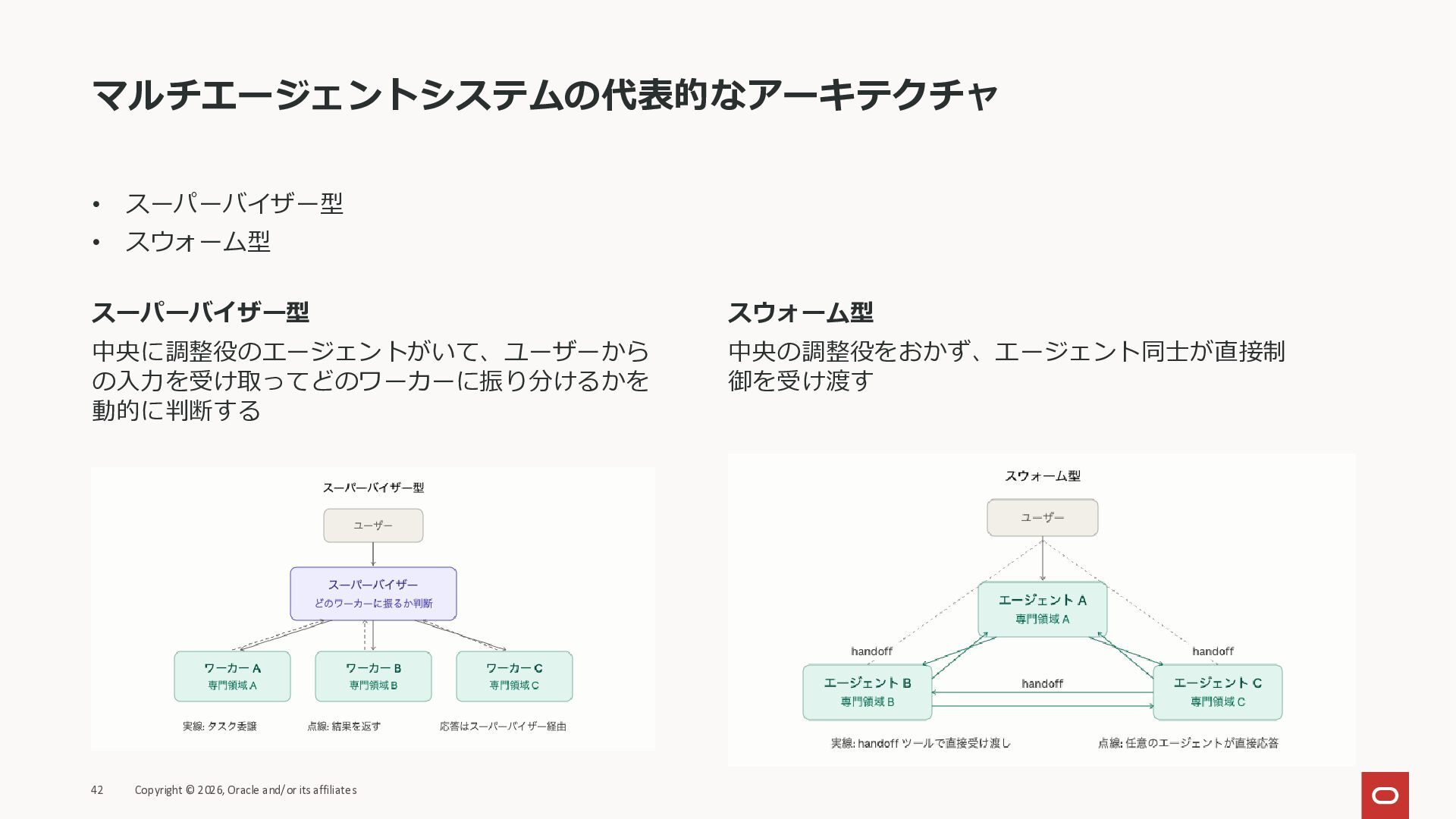 マルチエージェントシステムの代表的なアーキテクチャ

• スーパーバイザー型
• スウォーム型

スーパーバイザー型

中央に調整役のエージェントがいて、ユーザーからの入力を受け取ってどのワーカーに振り分けるかを動的に判断する

スーパーバイザー型

ユーザー

スーパーバイザー
どのワーカーに振るか判断

ワーカー A
専門領域 A

ワーカー B
専門領域 B

ワーカー C
専門領域 C

実線: タスク委譲
点線: 結果を返す
応答はスーパーバイザー経由

スウォーム型

中央の調整役をおかず、エージェント同士が直接制御を受け渡す

スウォーム型

ユーザー

エージェント A
専門領域 A

handoff

handoff

エージェント B
専門領域 B

handoff

エージェント C
専門領域 C

実線: handoff ツールで直接受け渡し
点線: 任意のエージェントが直接応答

42 Copyright © 2026, Oracle and/or its affiliates